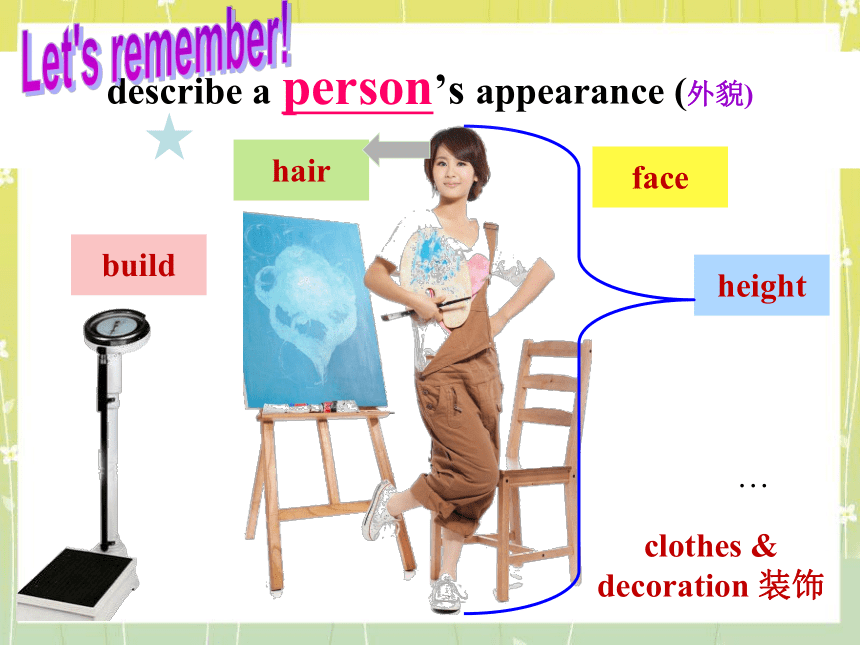 Let's remember!

describe a person's appearance (外貌)

hair

face

build

height

…

clothes & decoration 装饰